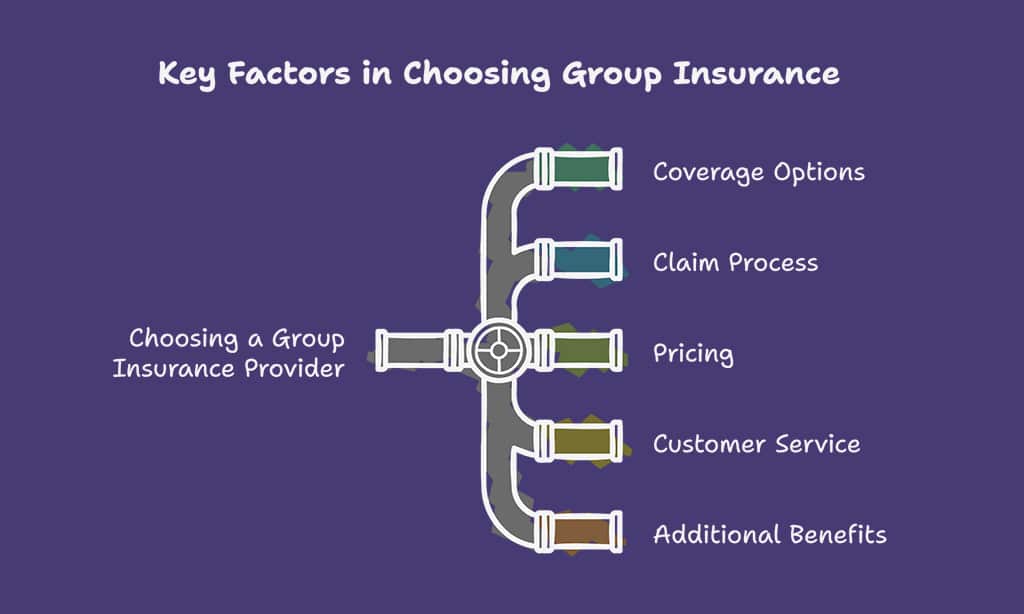 Key Factors in Choosing Group Insurance

Choosing a Group Insurance Provider

Coverage Options

Claim Process

Pricing

Customer Service

Additional Benefits